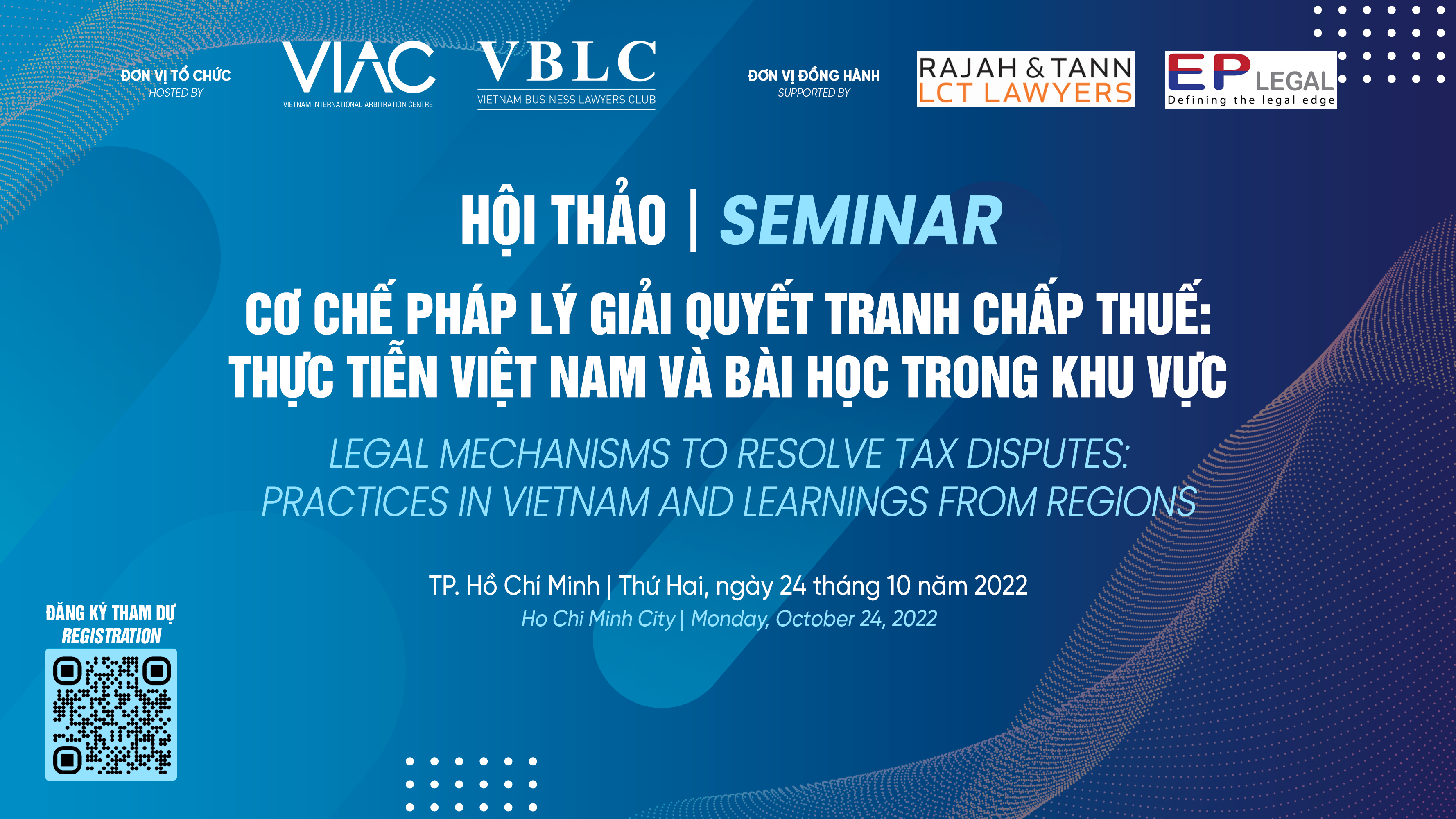 ĐƠN VỊ TỔ CHỨC
HOSTED BY

VIAC
VIETNAM INTERNATIONAL ARBITRATION CENTRE

VBLC
VIETNAM BUSINESS LAWYERS CLUB

ĐƠN VỊ ĐỒNG HÀNH
SUPPORTED BY

RAJAH & TANN
LCT LAWYERS

EP LEGAL
Defining the legal edge

HỘI THẢO | SEMINAR

CƠ CHẾ PHÁP LÝ GIẢI QUYẾT TRANH CHẤP THUẾ: THỰC TIỄN VIỆT NAM VÀ BÀI HỌC TRONG KHU VỰC

LEGAL MECHANISMS TO RESOLVE TAX DISPUTES: PRACTICES IN VIETNAM AND LEARNINGS FROM REGIONS

TP. Hồ Chí Minh | Thứ Hai, ngày 24 tháng 10 năm 2022
Ho Chi Minh City | Monday, October 24, 2022

ĐĂNG KÝ THAM DỰ
REGISTRATION